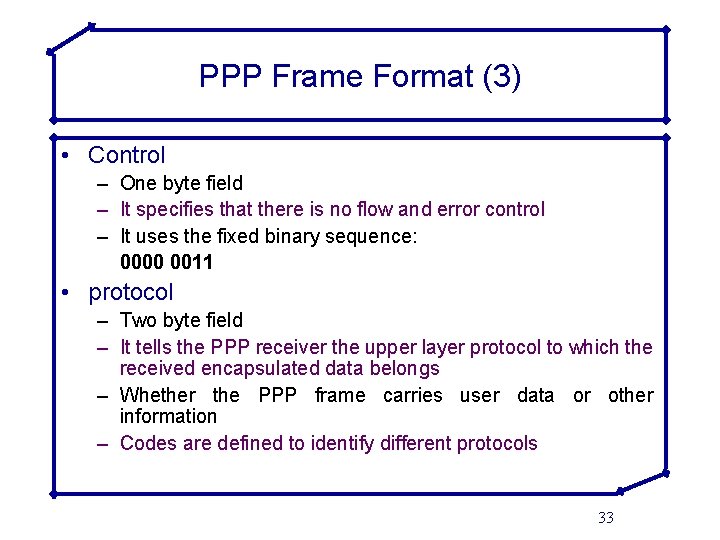 PPP Frame Format (3)

• Control
– One byte field
– It specifies that there is no flow and error control
– It uses the fixed binary sequence: 0000 0011

• protocol
– Two byte field
– It tells the PPP receiver the upper layer protocol to which the received encapsulated data belongs
– Whether the PPP frame carries user data or other information
– Codes are defined to identify different protocols

33